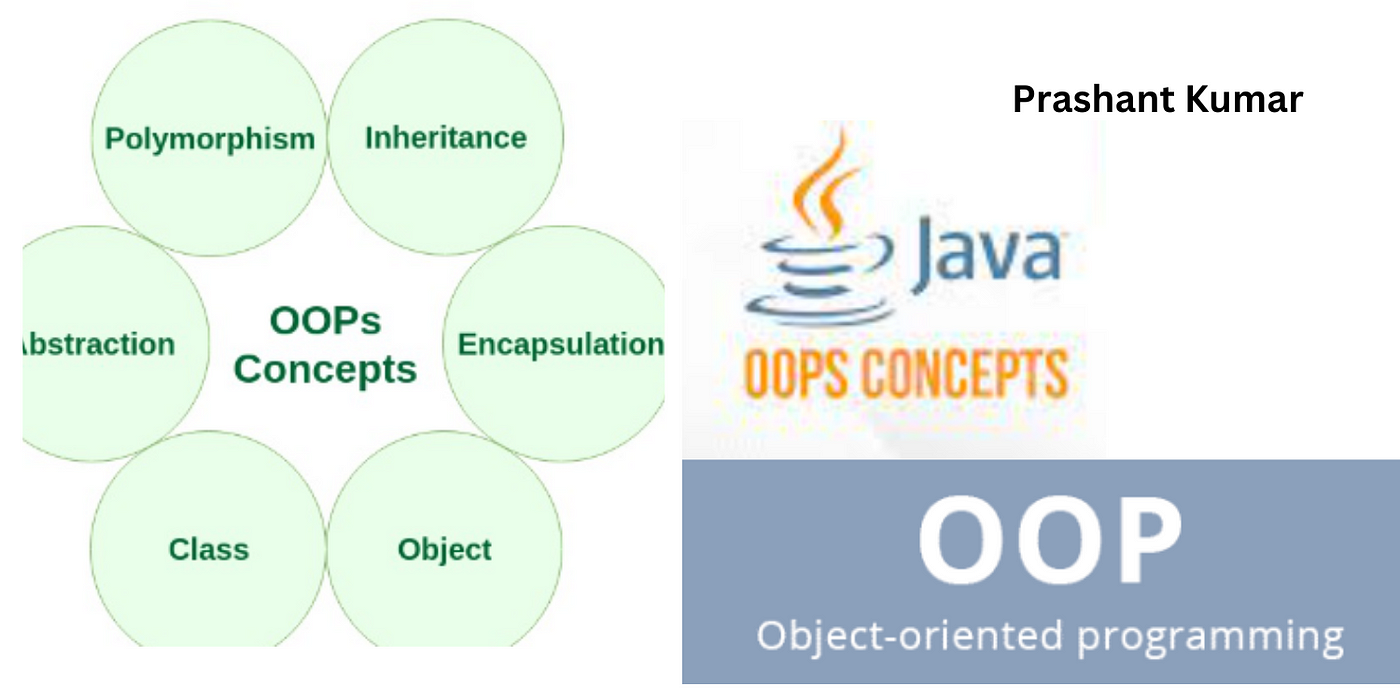 Polymorphism

Inheritance

Abstraction

OOPs Concepts

Encapsulation

Class

Object

Prashant Kumar

Java

OOPS CONCEPTS

OOP

Object-oriented programming